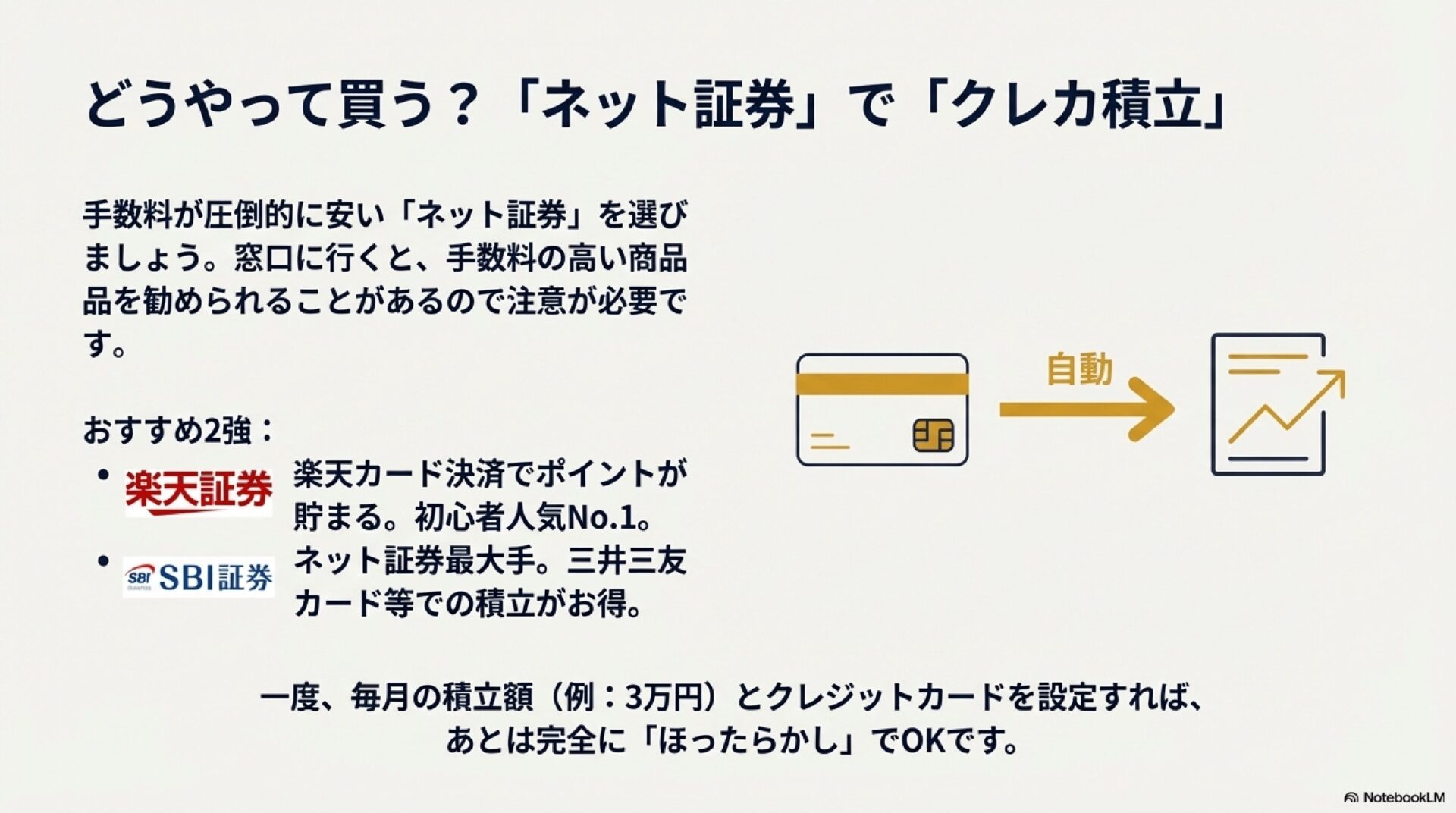 どうやって買う？「ネット証券」で「クレカ積立」

手数料が圧倒的に安い「ネット証券」を選びましょう。窓口に行くと、手数料の高い商品品を勧められることがあるので注意が必要です。

おすすめ2強：

• 楽天証券 楽天カード決済でポイントが貯まる。初心者人気No.1。
• SBI SBI証券 ネット証券最大手。三井三友カード等での積立がお得。

自動

一度、毎月の積立額（例：3万円）とクレジットカードを設定すれば、あとは完全に「ほったらかし」でOKです。

NotebookLM